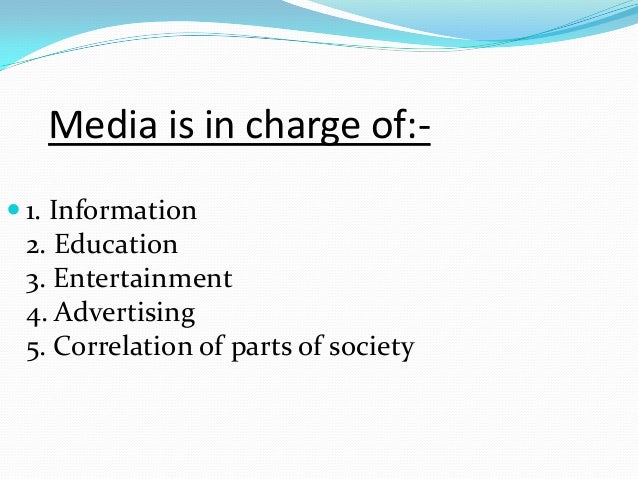 Media is in charge of:-

1. Information
2. Education
3. Entertainment
4. Advertising
5. Correlation of parts of society